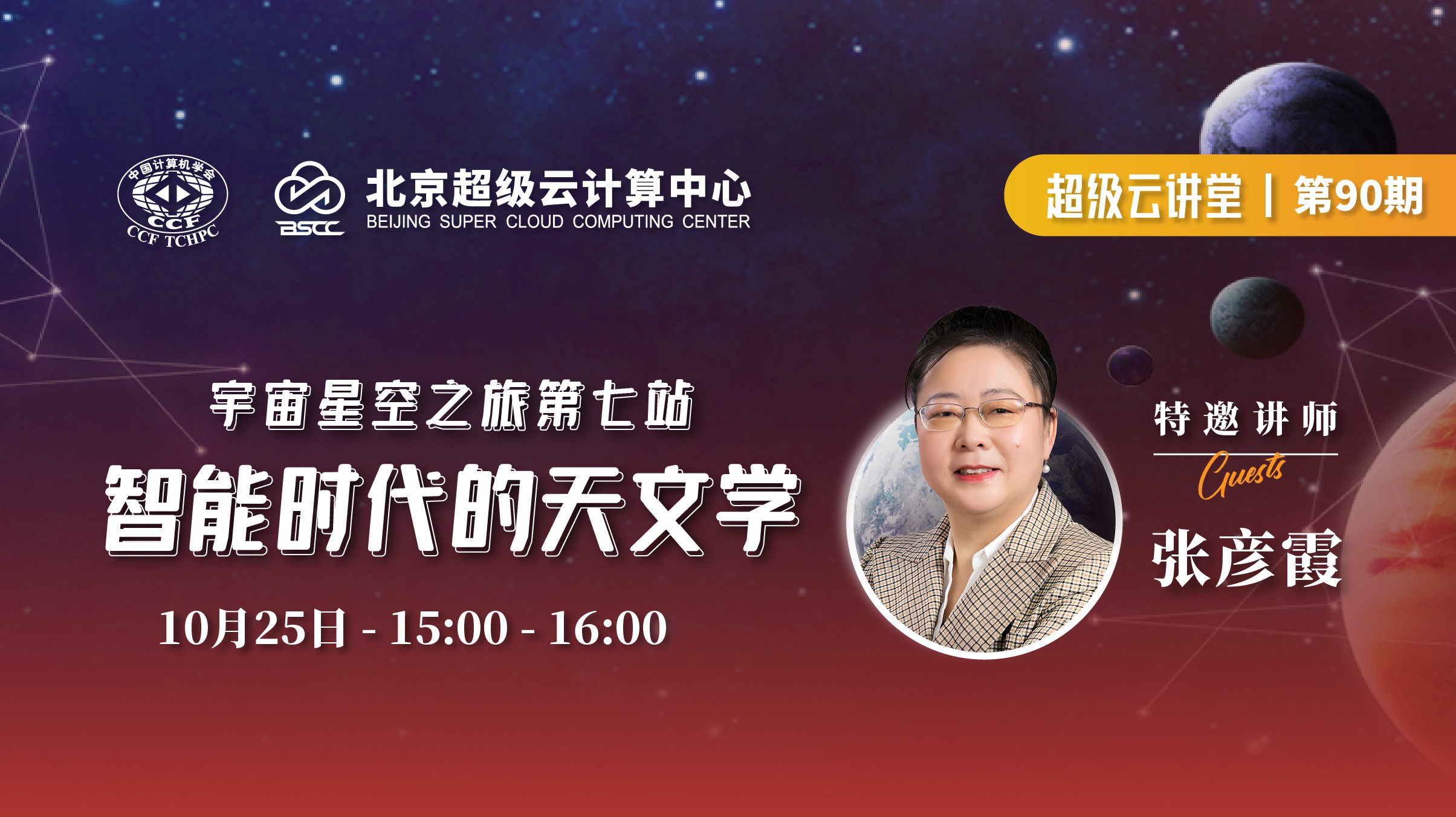 中国计算机学会
CCF
CCF TCHPC

BSCC
北京超级云计算中心
BEIJING SUPER CLOUD COMPUTING CENTER

超级云讲堂 | 第90期

宇宙星空之旅第七站
智能时代的天文学
10月25日 - 15:00 - 16:00

特邀讲师
Guests
张彦霞